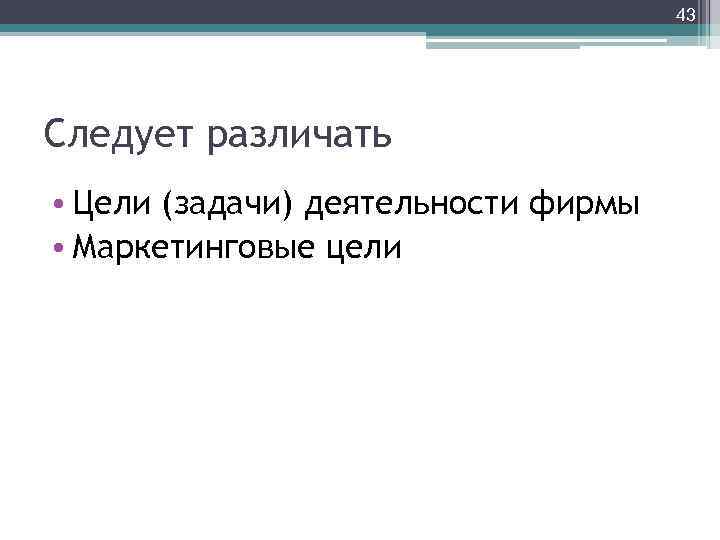 43

Следует различать

• Цели (задачи) деятельности фирмы
• Маркетинговые цели